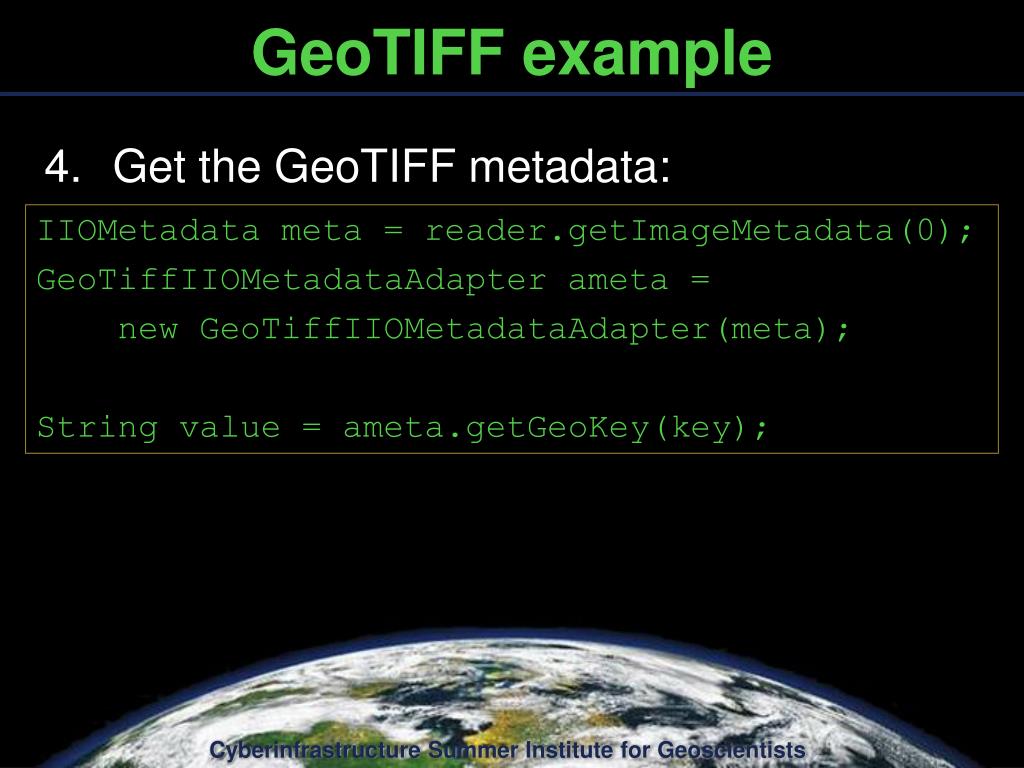 GeoTIFF example

4. Get the GeoTIFF metadata:

IIOMetadata meta = reader.getImageMetadata(0);
GeoTiffIIOMetadataAdapter ameta =
    new GeoTiffIIOMetadataAdapter(meta);

String value = ameta.getGeoKey(key);

Cyberinfrastructure Summer Institute for Geoscientists